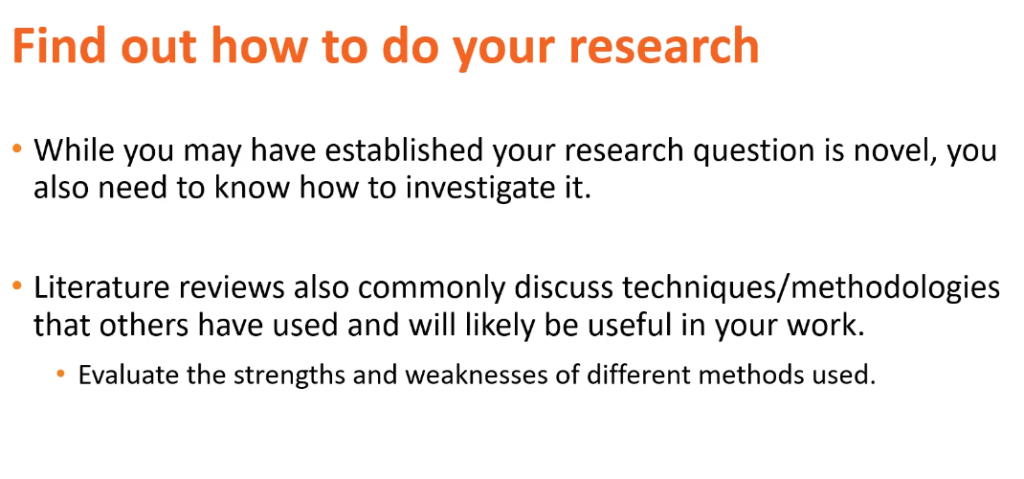 Find out how to do your research

• While you may have established your research question is novel, you also need to know how to investigate it.

• Literature reviews also commonly discuss techniques/methodologies that others have used and will likely be useful in your work.
 • Evaluate the strengths and weaknesses of different methods used.